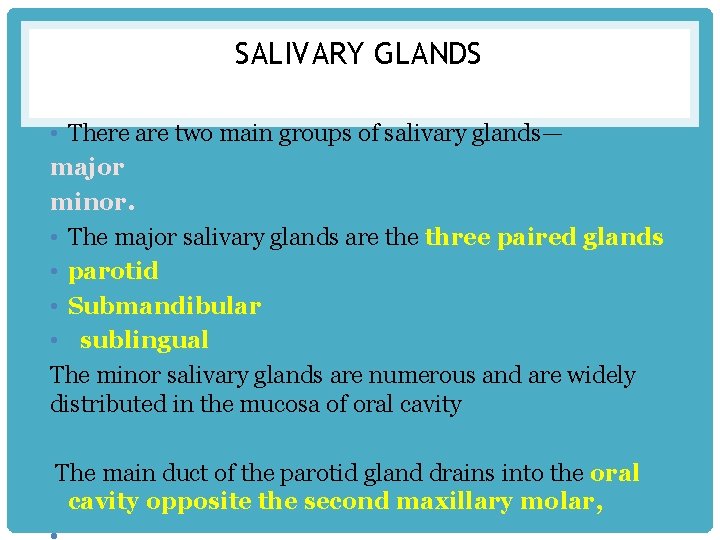 SALIVARY GLANDS

• There are two main groups of salivary glands—
major
minor.
• The major salivary glands are the three paired glands
• parotid
• Submandibular
• sublingual
The minor salivary glands are numerous and are widely distributed in the mucosa of oral cavity

The main duct of the parotid gland drains into the oral cavity opposite the second maxillary molar,

•